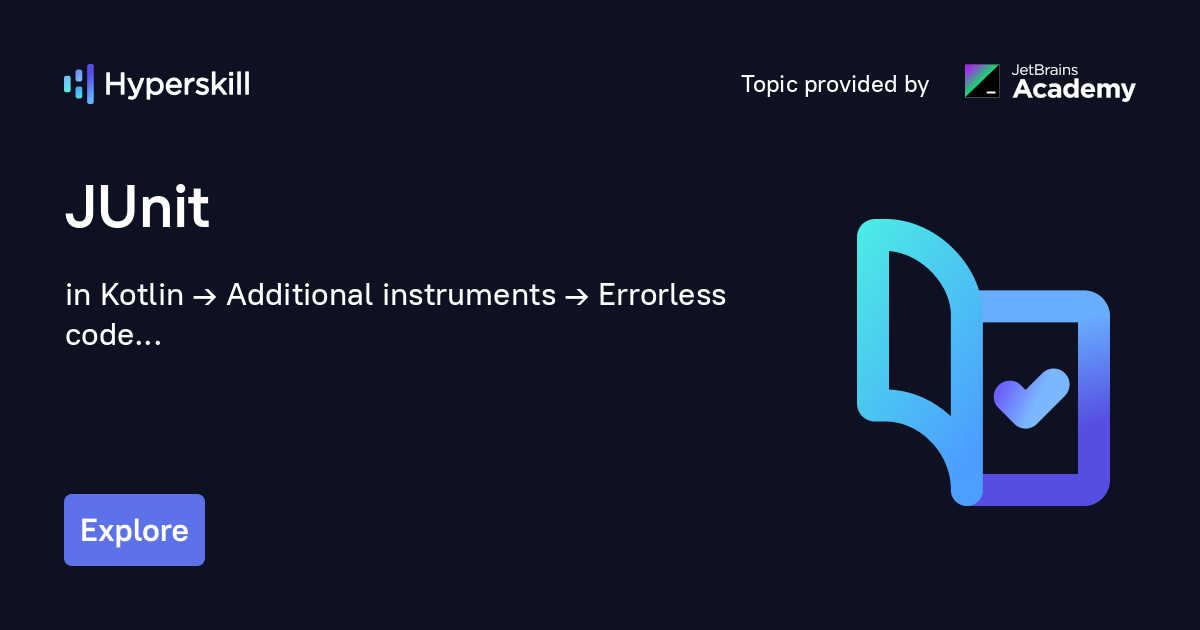 Hyperskill

Topic provided by JetBrains Academy

JUnit

in Kotlin → Additional instruments → Errorless code...

Explore